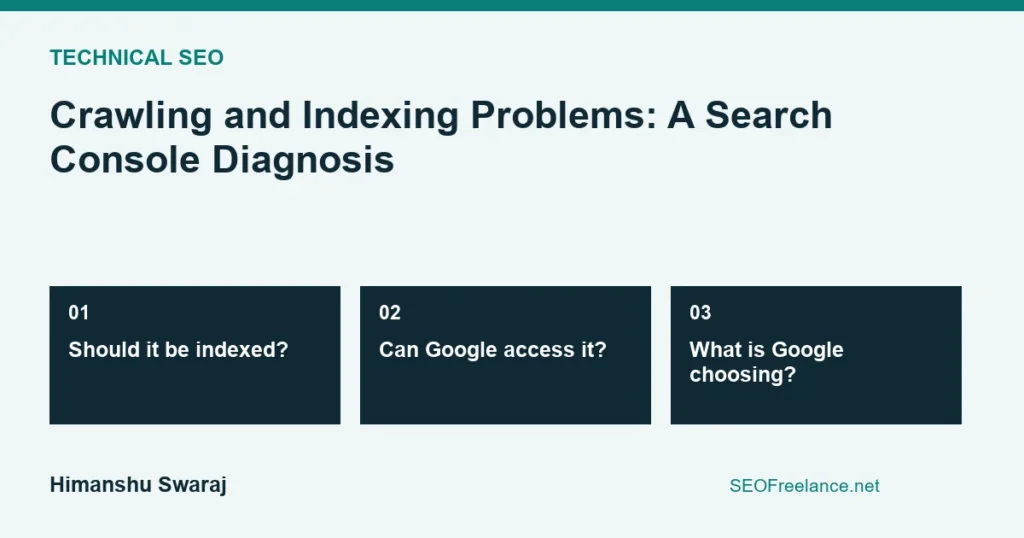 TECHNICAL SEO

Crawling and Indexing Problems: A Search Console Diagnosis

01
Should it be indexed?

02
Can Google access it?

03
What is Google choosing?

Himanshu Swaraj

SEOFreelance.net